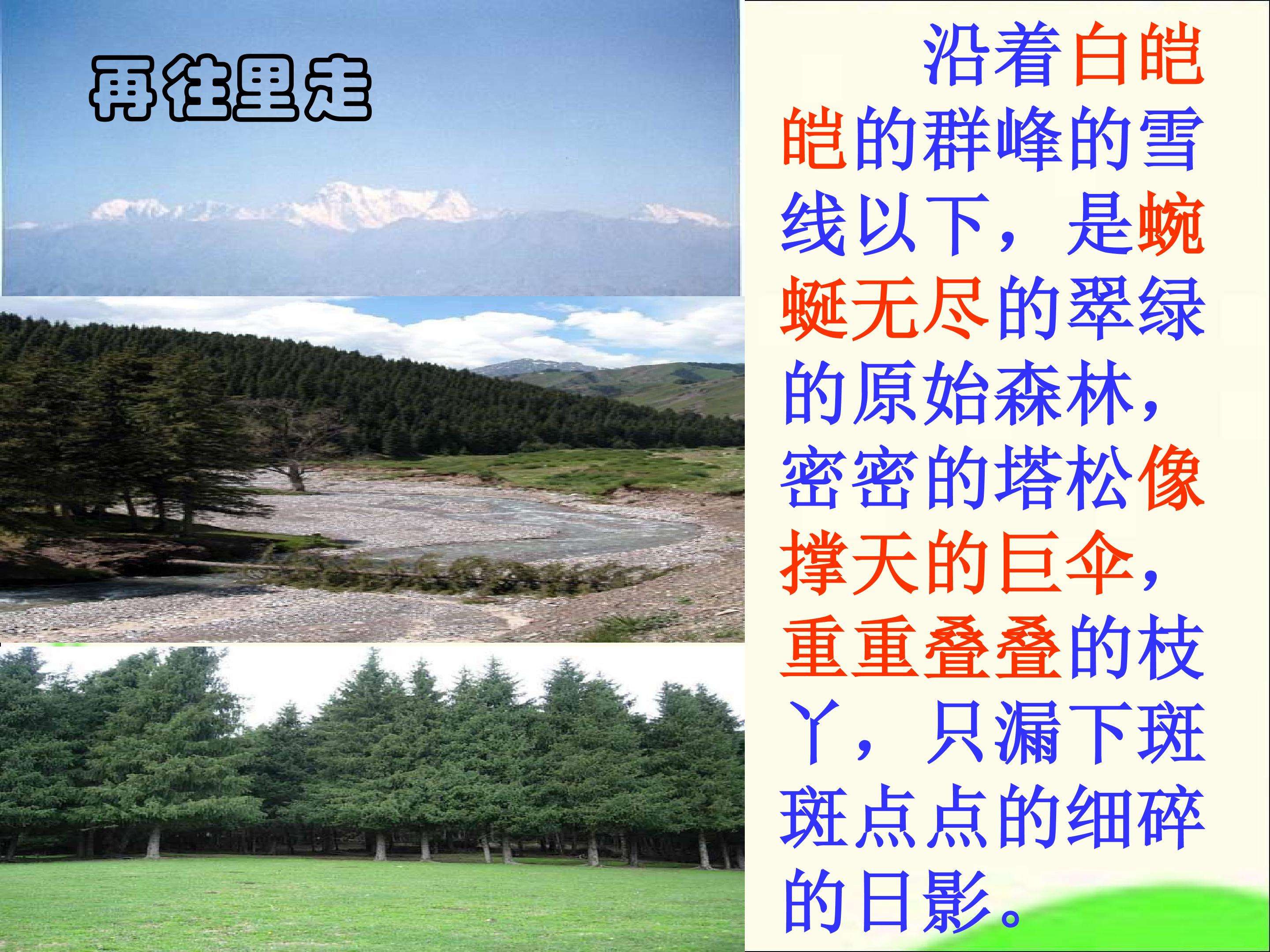 再往里走

沿着白皑皑的群峰的雪线以下，是蜿蜒无尽的翠绿的原始森林，密密的塔松像撑天的巨伞，重重叠叠的枝丫，只漏下斑斑点点的细碎的日影。